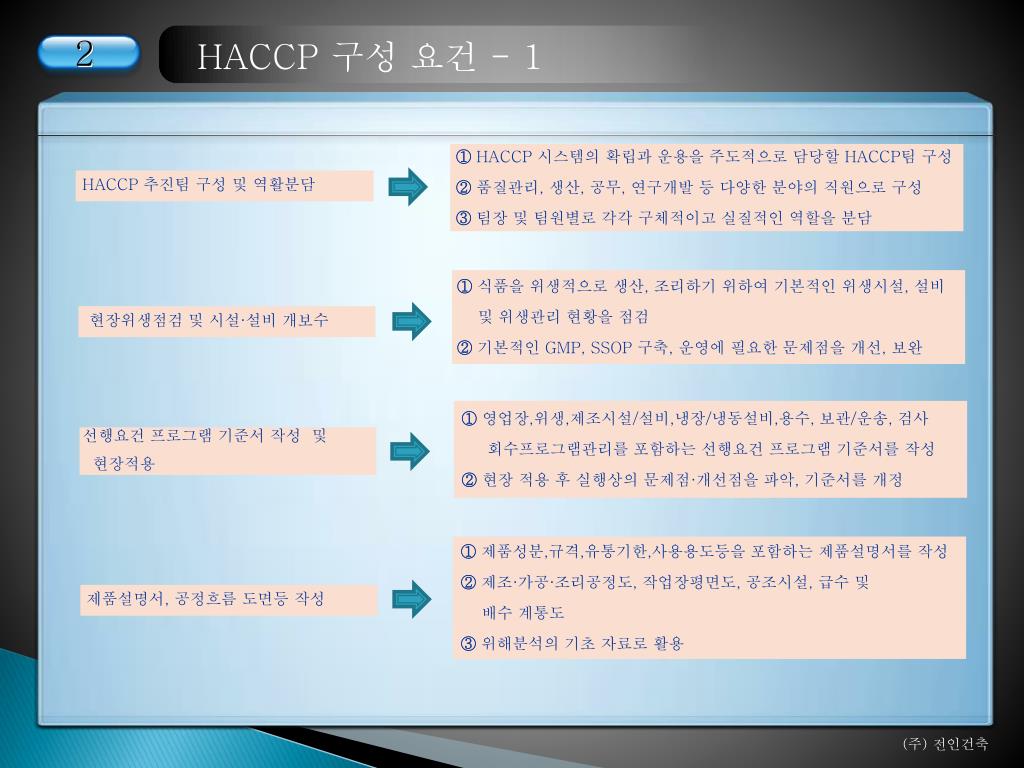 2

HACCP 구성 요건 - 1

HACCP 추진팀 구성 및 역활분담

① HACCP 시스템의 확립과 운용을 주도적으로 담당할 HACCP팀 구성
② 품질관리, 생산, 공무, 연구개발 등 다양한 분야의 직원으로 구성
③ 팀장 및 팀원별로 각각 구체적이고 실질적인 역할을 분담

현장위생점검 및 시설·설비 개보수

① 식품을 위생적으로 생산, 조리하기 위하여 기본적인 위생시설, 설비 및 위생관리 현황을 점검
② 기본적인 GMP, SSOP 구축, 운영에 필요한 문제점을 개선, 보완

선행요건 프로그램 기준서 작성 및 현장적용

① 영업장,위생,제조시설/설비,냉장/냉동설비,용수, 보관/운송, 검사 회수프로그램관리를 포함하는 선행요건 프로그램 기준서를 작성
② 현장 적용 후 실행상의 문제점·개선점을 파악, 기준서를 개정

제품설명서, 공정흐름 도면등 작성

① 제품성분,규격,유통기한,사용용도등을 포함하는 제품설명서를 작성
② 제조·가공·조리공정도, 작업장평면도, 공조시설, 급수 및 배수 계통도
③ 위해분석의 기초 자료로 활용

(주) 전인건축